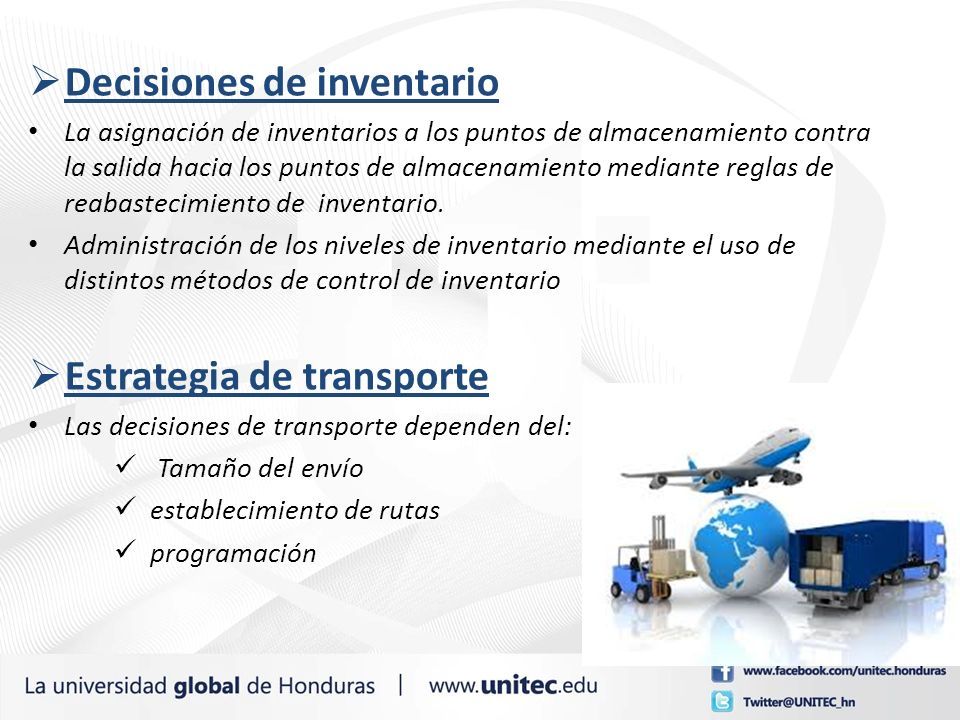 ➢ Decisiones de inventario

• La asignación de inventarios a los puntos de almacenamiento contra la salida hacia los puntos de almacenamiento mediante reglas de reabastecimiento de inventario.

• Administración de los niveles de inventario mediante el uso de distintos métodos de control de inventario

➢ Estrategia de transporte

• Las decisiones de transporte dependen del:

✓ Tamaño del envío

✓ establecimiento de rutas

✓ programación

La universidad global de Honduras | www.unitec.edu

www.facebook.com/unitec.honduras

Twitter@UNITEC_hn